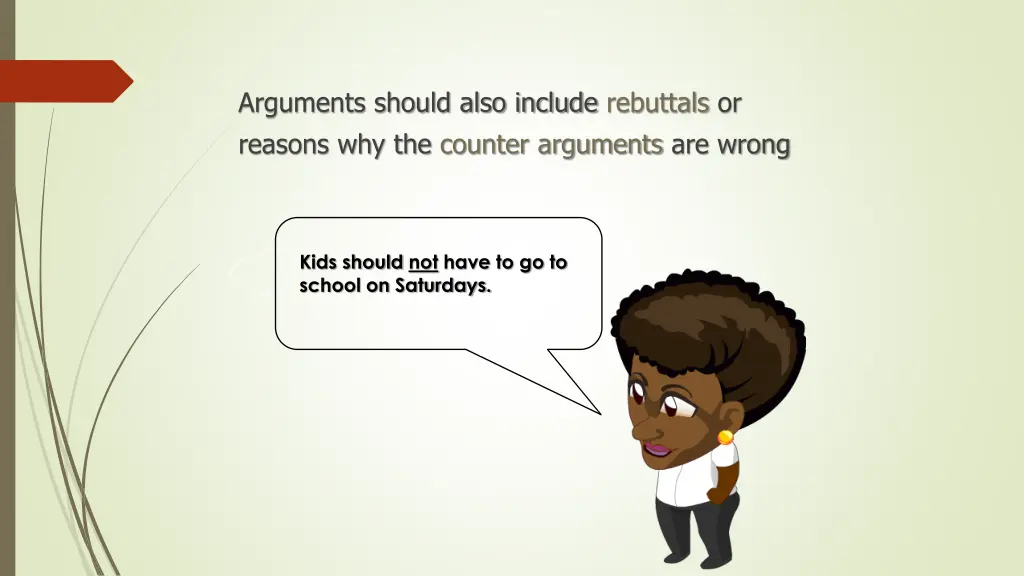 Arguments should also include rebuttals or reasons why the counter arguments are wrong

Kids should not have to go to school on Saturdays.